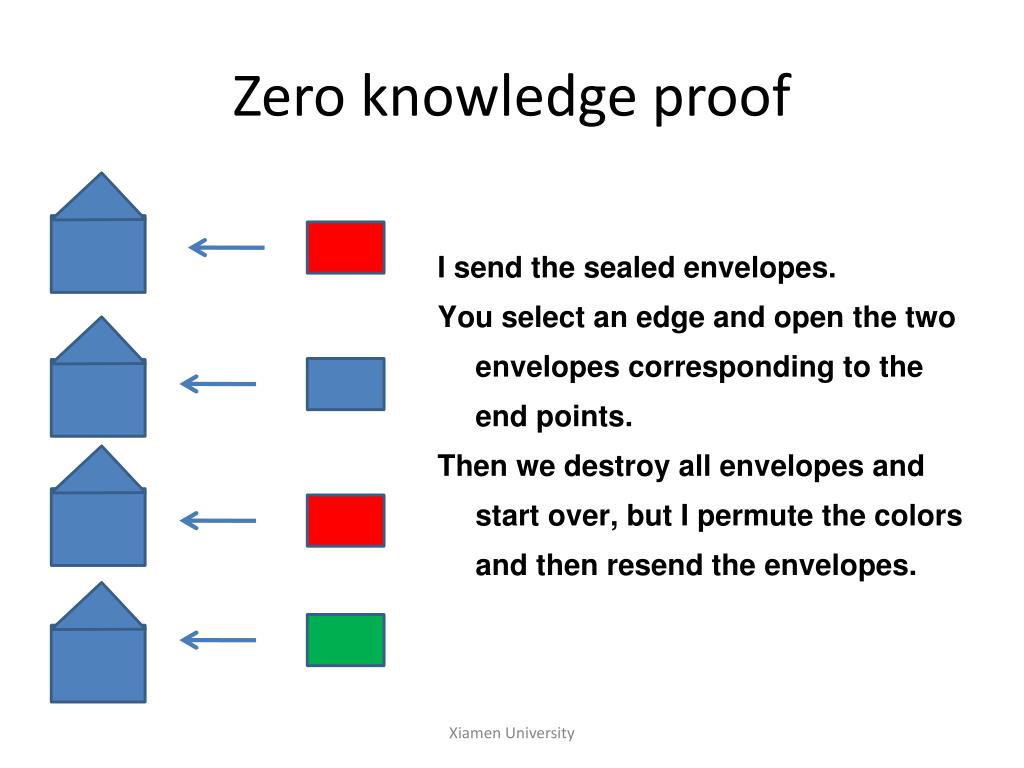 Zero knowledge proof

I send the sealed envelopes.

You select an edge and open the two envelopes corresponding to the end points.

Then we destroy all envelopes and start over, but I permute the colors and then resend the envelopes.

Xiamen University